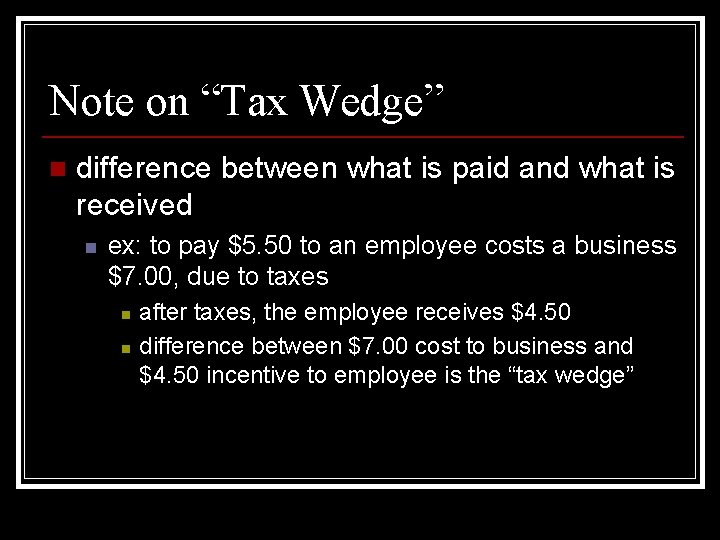 Note on “Tax Wedge”

difference between what is paid and what is received

ex: to pay \$5.50 to an employee costs a business \$7.00, due to taxes

after taxes, the employee receives \$4.50

difference between \$7.00 cost to business and \$4.50 incentive to employee is the “tax wedge”